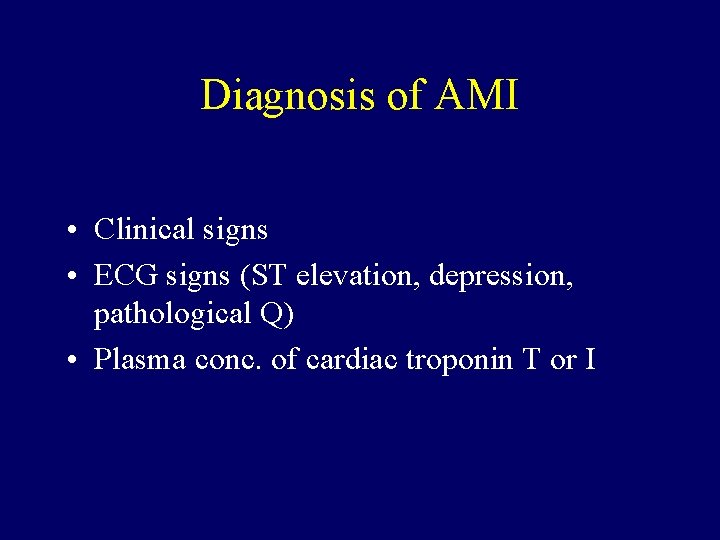 Diagnosis of AMI

• Clinical signs
• ECG signs (ST elevation, depression, pathological Q)
• Plasma conc. of cardiac troponin T or I